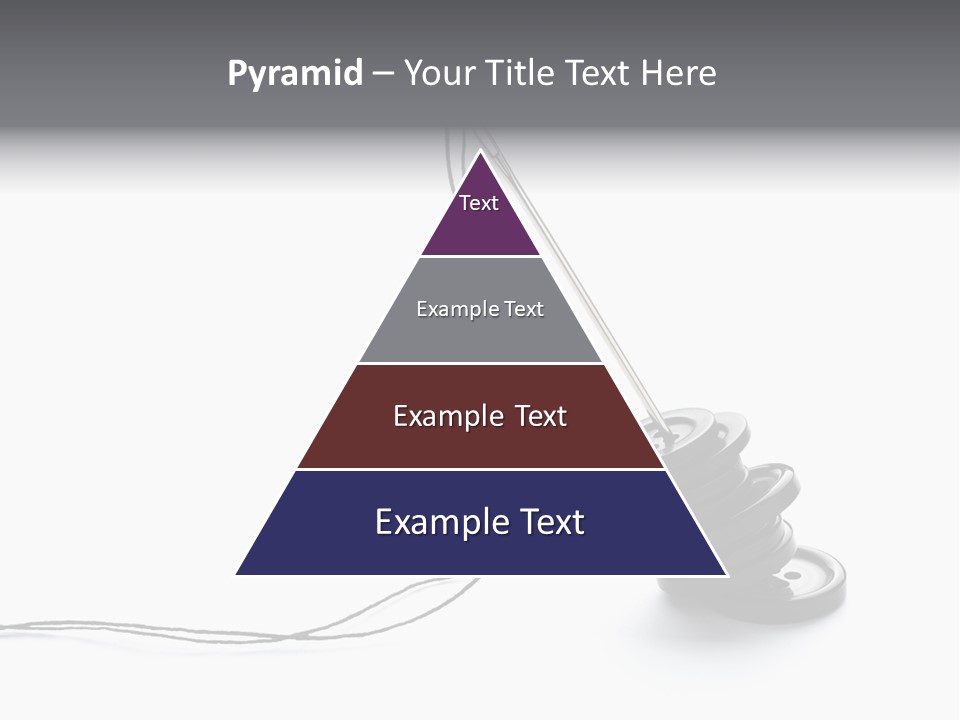 Pyramid – Your Title Text Here

Text

Example Text

Example Text

Example Text